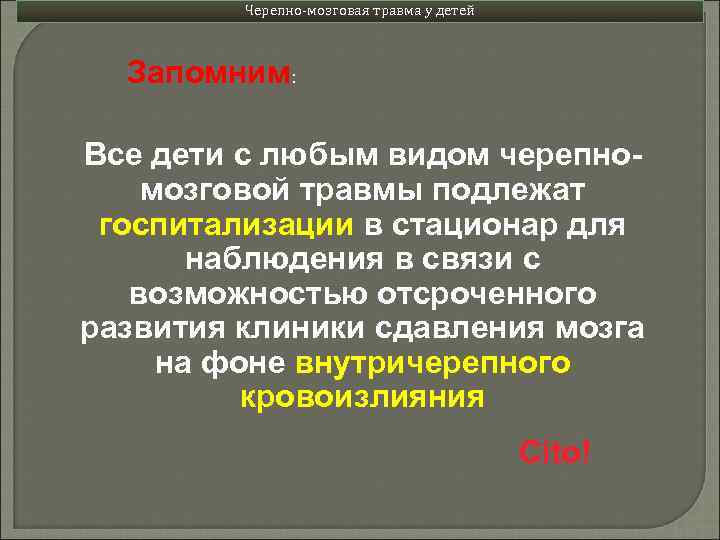 Черепно-мозговая травма у детей

Запомним:

Все дети с любым видом черепно-мозговой травмы подлежат госпитализации в стационар для наблюдения в связи с возможностью отсроченного развития клиники сдавления мозга на фоне внутричерепного кровоизлияния

Cito!